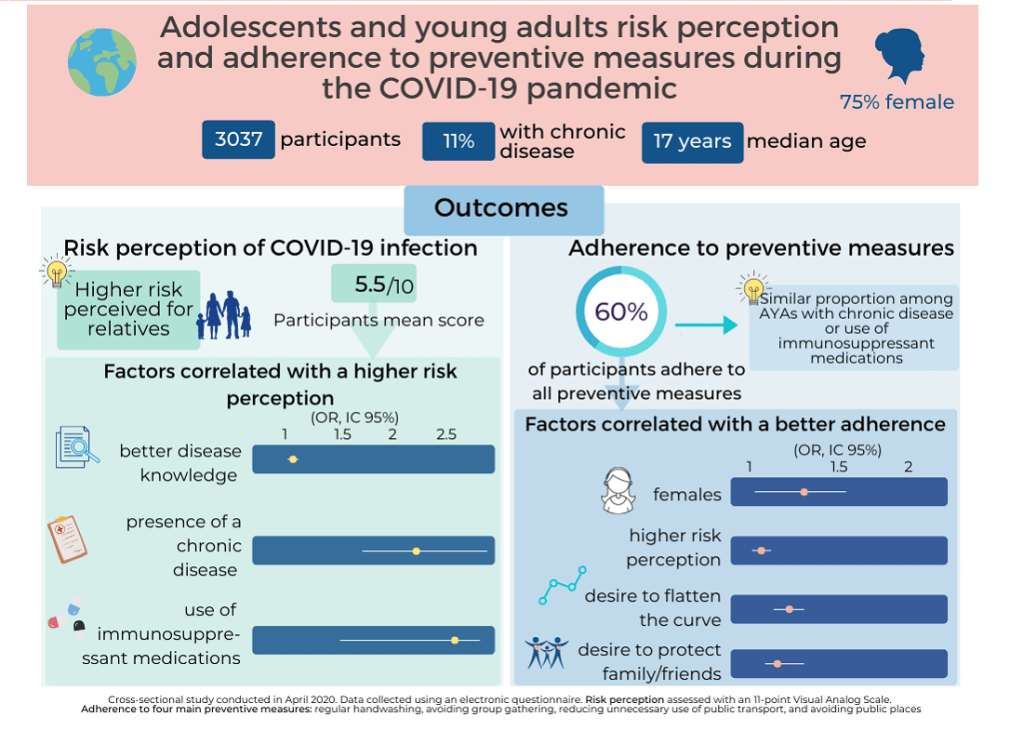 Adolescents and young adults risk perception and adherence to preventive measures during the COVID-19 pandemic

75% female

3037 participants

11% with chronic disease

17 years median age

Outcomes

Risk perception of COVID-19 infection

Higher risk perceived for relatives

5.5/10

Participants mean score

Factors correlated with a higher risk perception

(OR, IC 95%)

1 1.5 2 2.5

better disease knowledge

presence of a chronic disease

use of immunosuppressant medications

Adherence to preventive measures

60%

of participants adhere to all preventive measures

Similar proportion among AYAs with chronic disease or use of immunosuppressant medications

Factors correlated with a better adherence

(OR, IC 95%)

1 1.5 2

females

higher risk perception

desire to flatten the curve

desire to protect family/friends

Cross-sectional study conducted in April 2020. Data collected using an electronic questionnaire. Risk perception assessed with an 11-point Visual Analog Scale.
Adherence to four main preventive measures: regular handwashing, avoiding group gathering, reducing unnecessary use of public transport, and avoiding public places